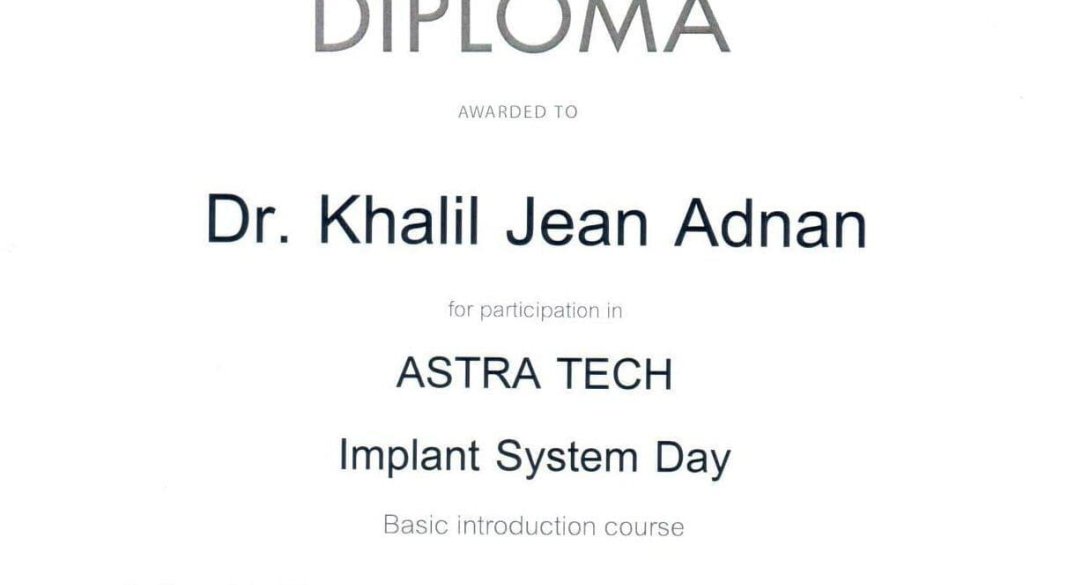 DIPLOMA

AWARDED TO

Dr. Khalil Jean Adnan

for participation in

ASTRA TECH

Implant System Day

Basic introduction course